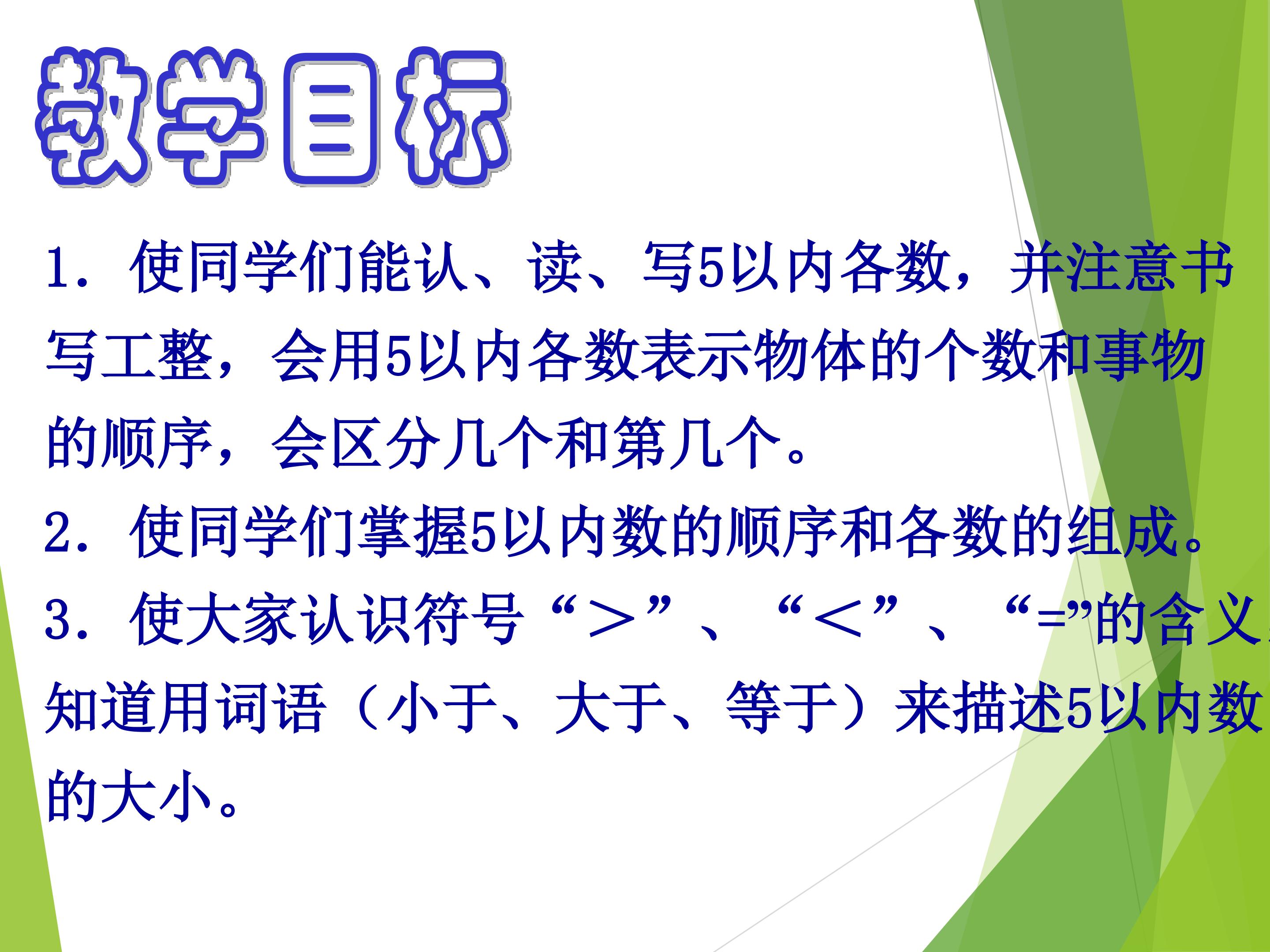 教学目标

1. 使同学们能认、读、写5以内各数，并注意书写工整，会用5以内各数表示物体的个数和事物的顺序，会区分几个和第几个。

2. 使同学们掌握5以内数的顺序和各数的组成。

3. 使大家认识符号“＞”、“＜”、“=”的含义，知道用词语（小于、大于、等于）来描述5以内数的大小。